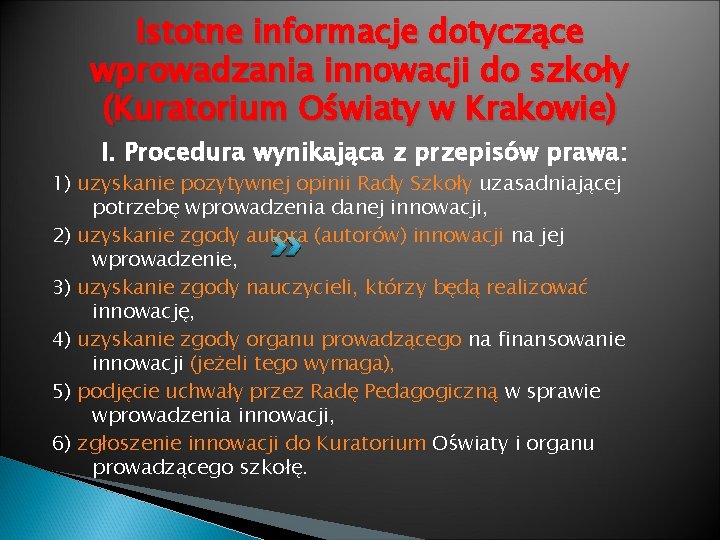 Istotne informacje dotyczące wprowadzania innowacji do szkoły (Kuratorium Oświaty w Krakowie)

I. Procedura wynikająca z przepisów prawa:

1) uzyskanie pozytywnej opinii Rady Szkoły uzasadniającej potrzebę wprowadzenia danej innowacji,

2) uzyskanie zgody autora (autorów) innowacji na jej wprowadzenie,

3) uzyskanie zgody nauczycieli, którzy będą realizować innowację,

4) uzyskanie zgody organu prowadzącego na finansowanie innowacji (jeżeli tego wymaga),

5) podjęcie uchwały przez Radę Pedagogiczną w sprawie wprowadzenia innowacji,

6) zgłoszenie innowacji do Kuratorium Oświaty i organu prowadzącego szkołę.